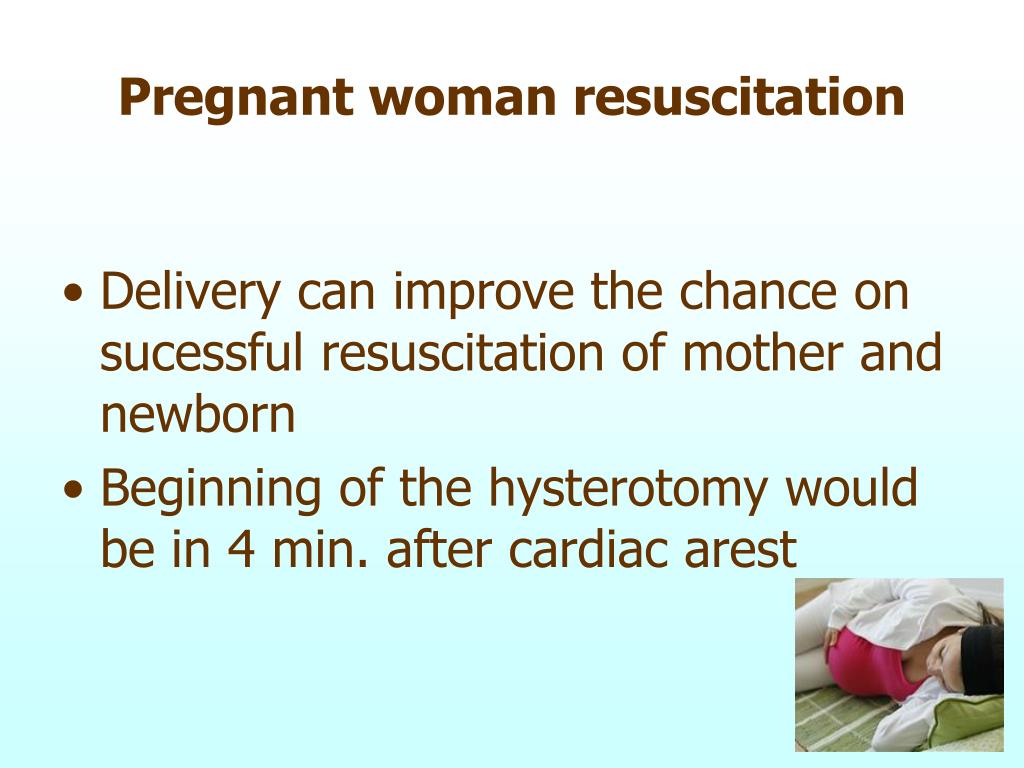 Pregnant woman resuscitation

• Delivery can improve the chance on sucessful resuscitation of mother and newborn
• Beginning of the hysterotomy would be in 4 min. after cardiac arest